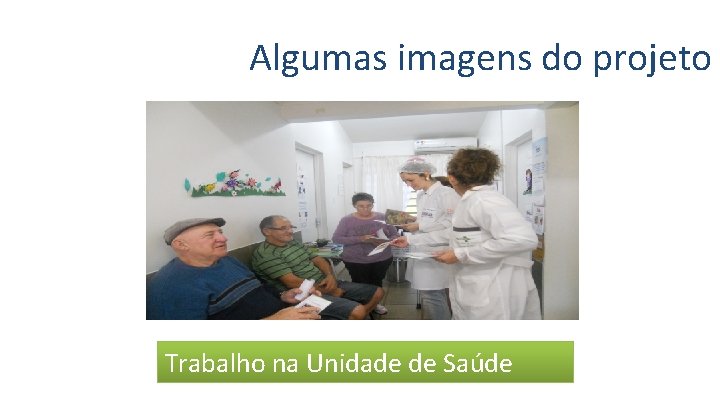 Algumas imagens do projeto

Trabalho na Unidade de Saúde